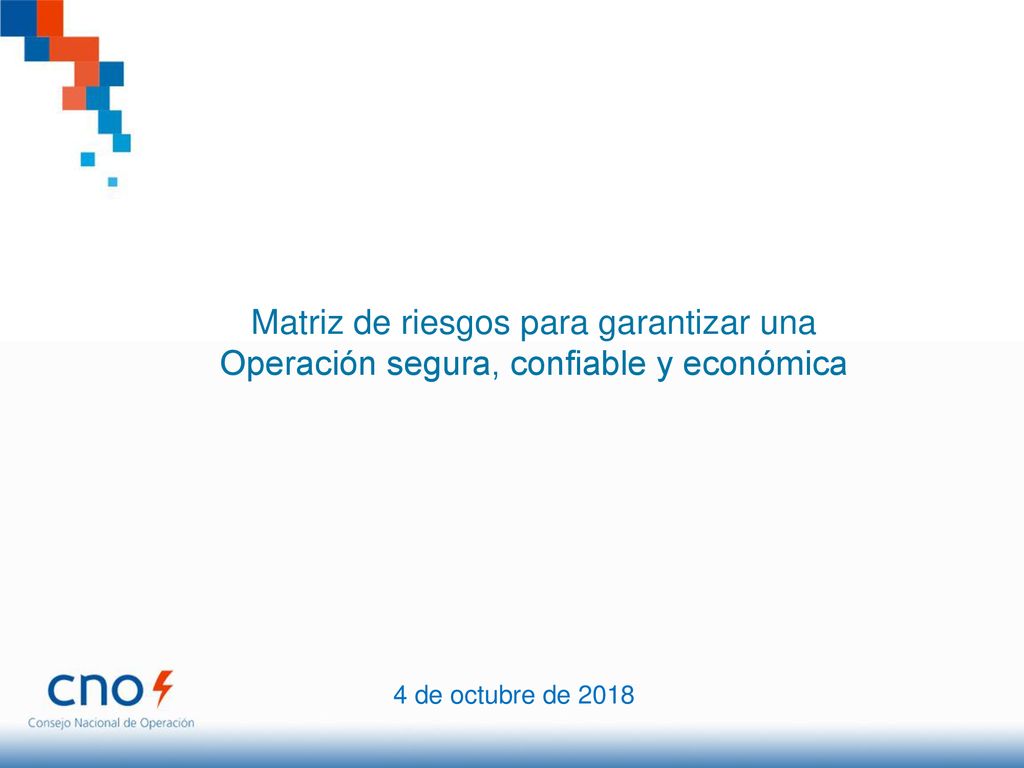 Matriz de riesgos para garantizar una Operación segura, confiable y económica

cno

Consejo Nacional de Operación

4 de octubre de 2018